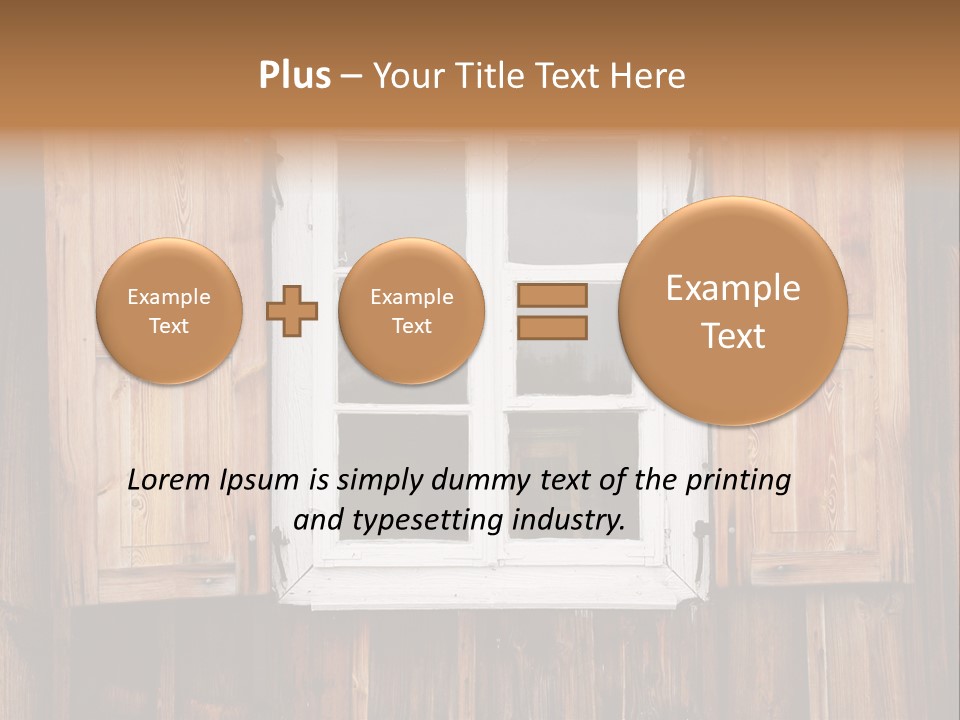 Plus – Your Title Text Here

Example Text

Example Text

Example Text

Lorem Ipsum is simply dummy text of the printing and typesetting industry.